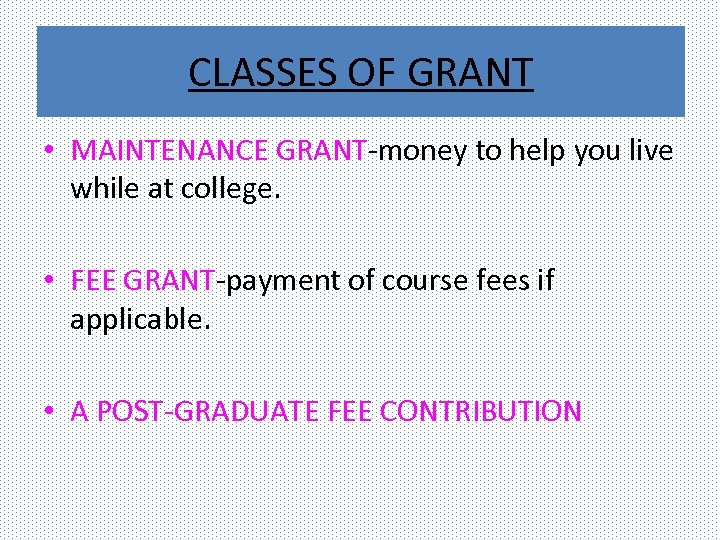 CLASSES OF GRANT

• MAINTENANCE GRANT-money to help you live while at college.

• FEE GRANT-payment of course fees if applicable.

• A POST-GRADUATE FEE CONTRIBUTION